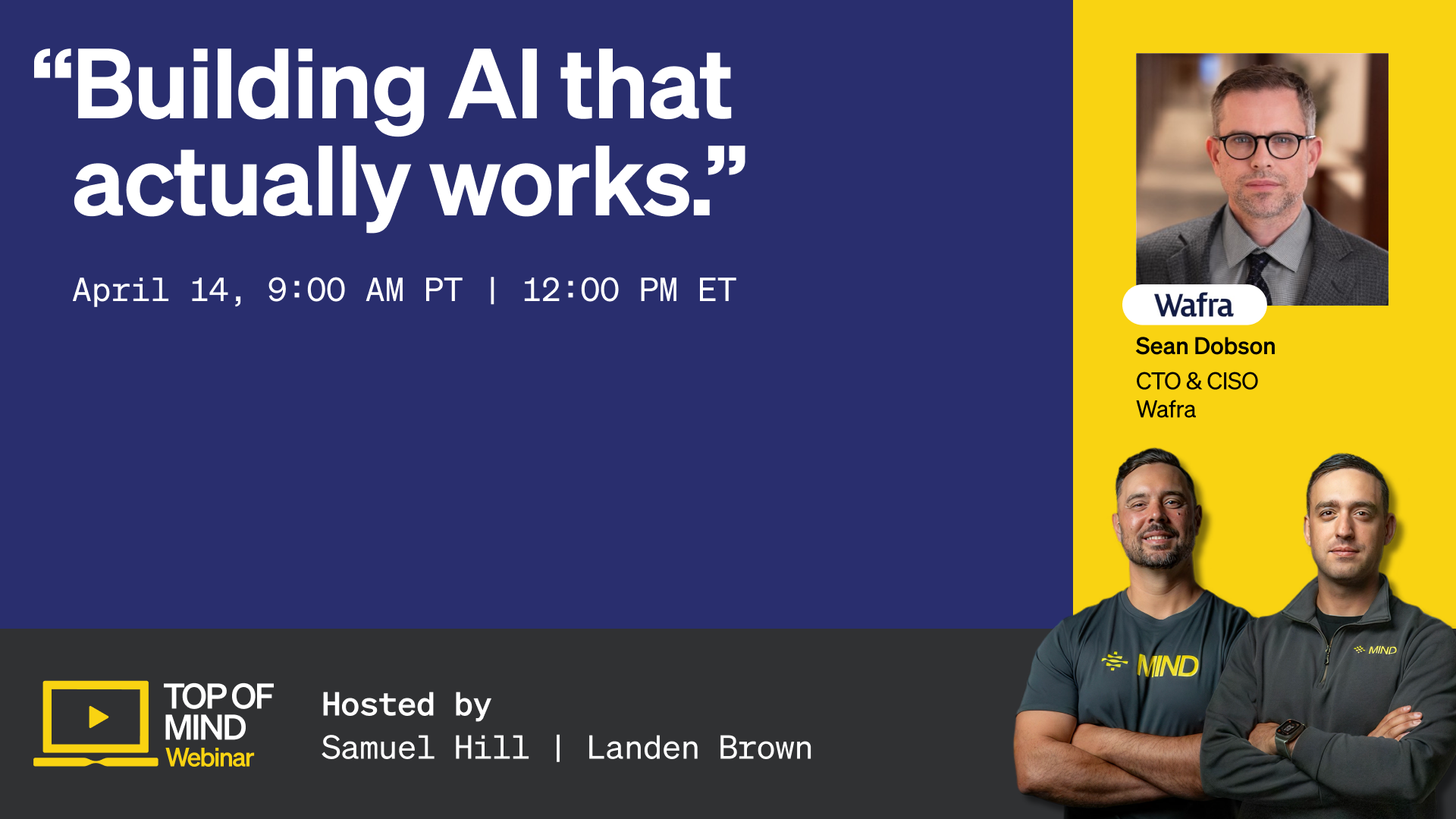 “Building AI that actually works.”

April 14, 9:00 AM PT | 12:00 PM ET

Wafra

Sean Dobson
CTO & CISO
Wafra

MIND

MIND

TOP OF MIND
Webinar

Hosted by
Samuel Hill | Landen Brown